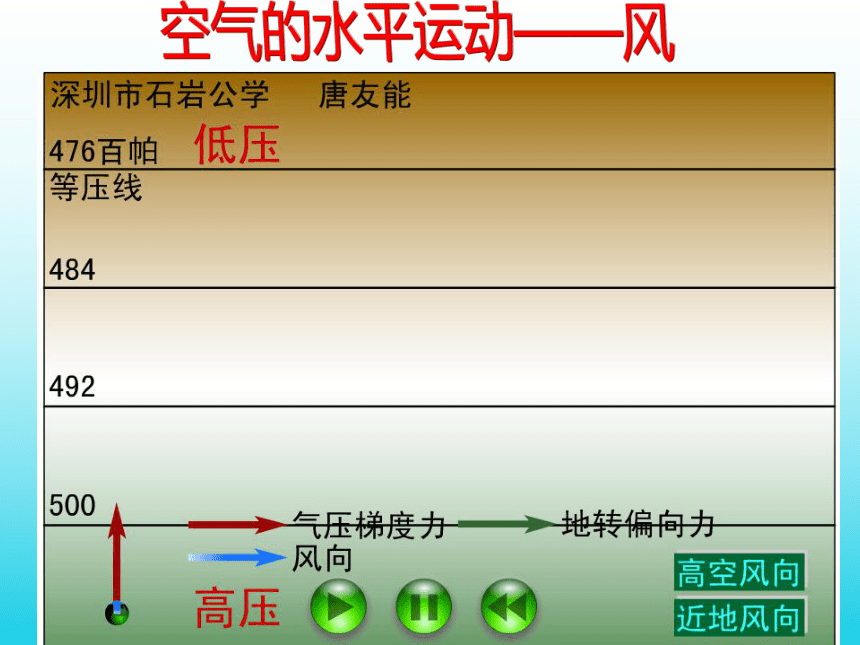 空气的水平运动——风

深圳市石岩公学　唐友能

476百帕　低压

等压线

484

492

500

气压梯度力　地转偏向力

风向

高压

高空风向

近地风向